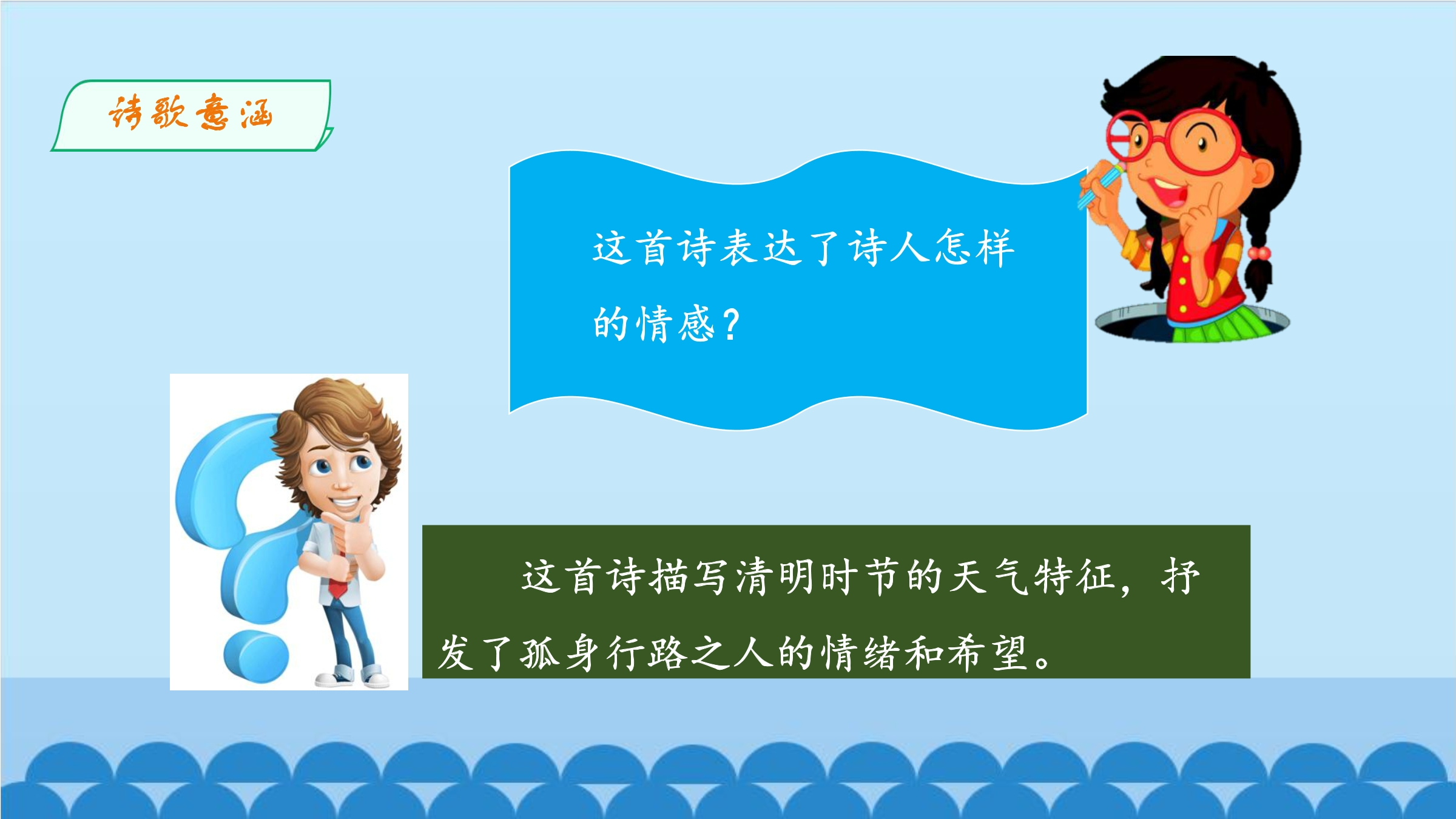 诗歌意涵

这首诗表达了诗人怎样的情感？

这首诗描写清明时节的天气特征，抒发了孤身行路之人的情绪和希望。